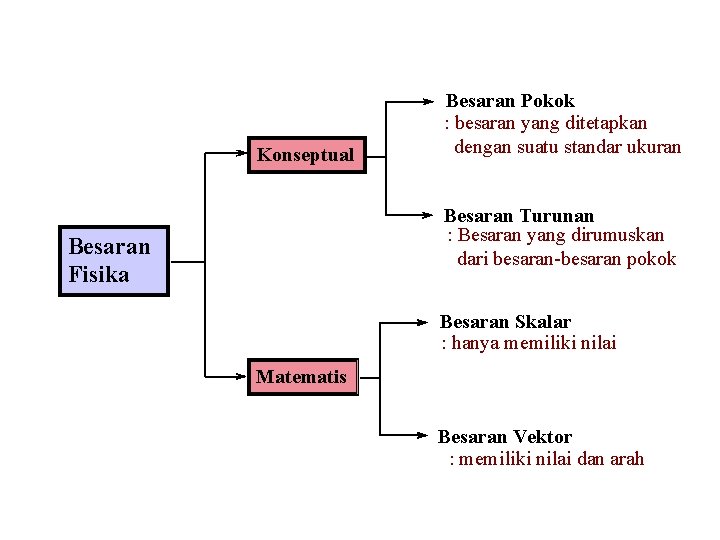 Besaran Fisika

Konseptual

Besaran Pokok
: besaran yang ditetapkan dengan suatu standar ukuran

Besaran Turunan
: Besaran yang dirumuskan dari besaran-besaran pokok

Matematis

Besaran Skalar
: hanya memiliki nilai

Besaran Vektor
: memiliki nilai dan arah